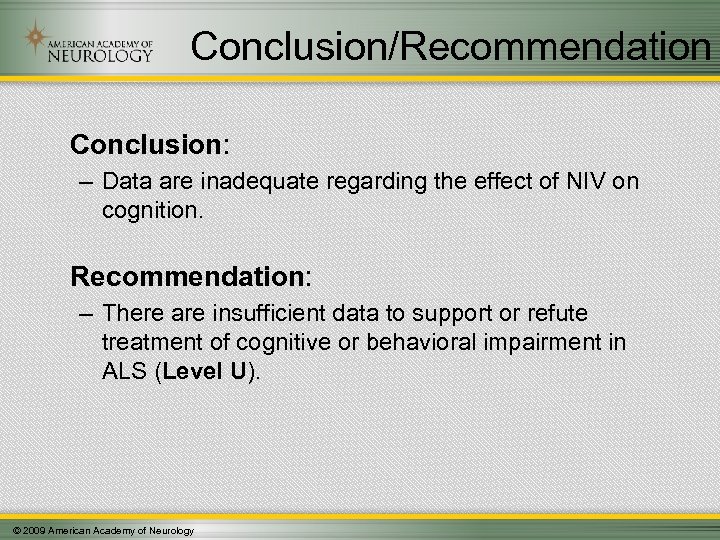 AMERICAN ACADEMY OF NEUROLOGY

Conclusion/Recommendation

Conclusion:

– Data are inadequate regarding the effect of NIV on cognition.

Recommendation:

– There are insufficient data to support or refute treatment of cognitive or behavioral impairment in ALS (Level U).

© 2009 American Academy of Neurology